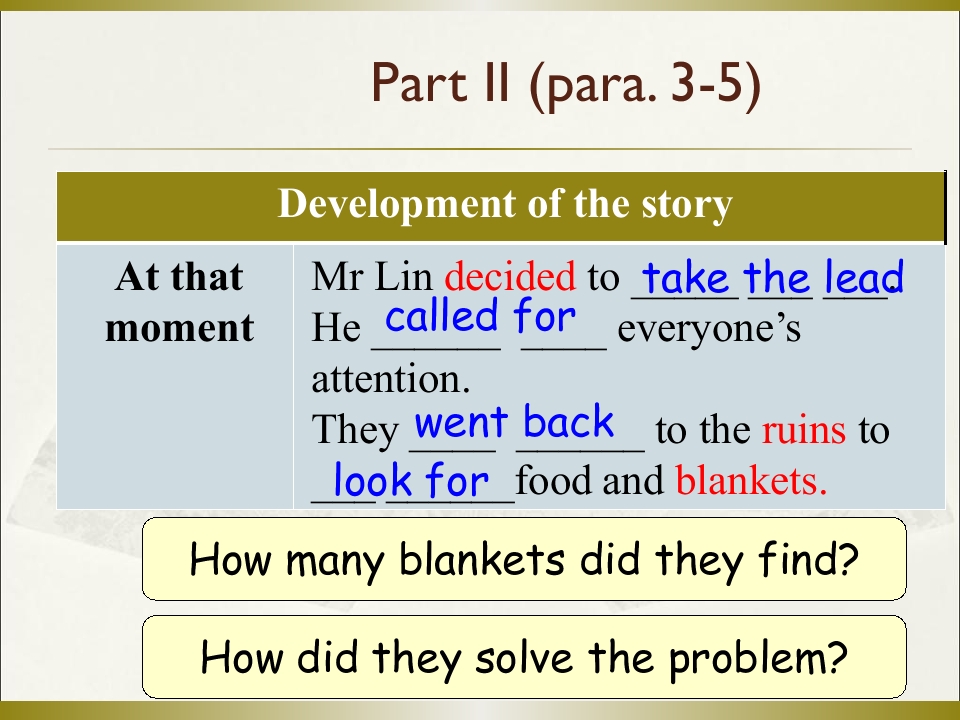 Part II (para. 3-5)

| Development of the story | |
|---|---|
| At that moment | Mr Lin decided to take the lead He called for everyone's attention. They went back to the ruins to look for food and blankets. |

How many blankets did they find?

How did they solve the problem?